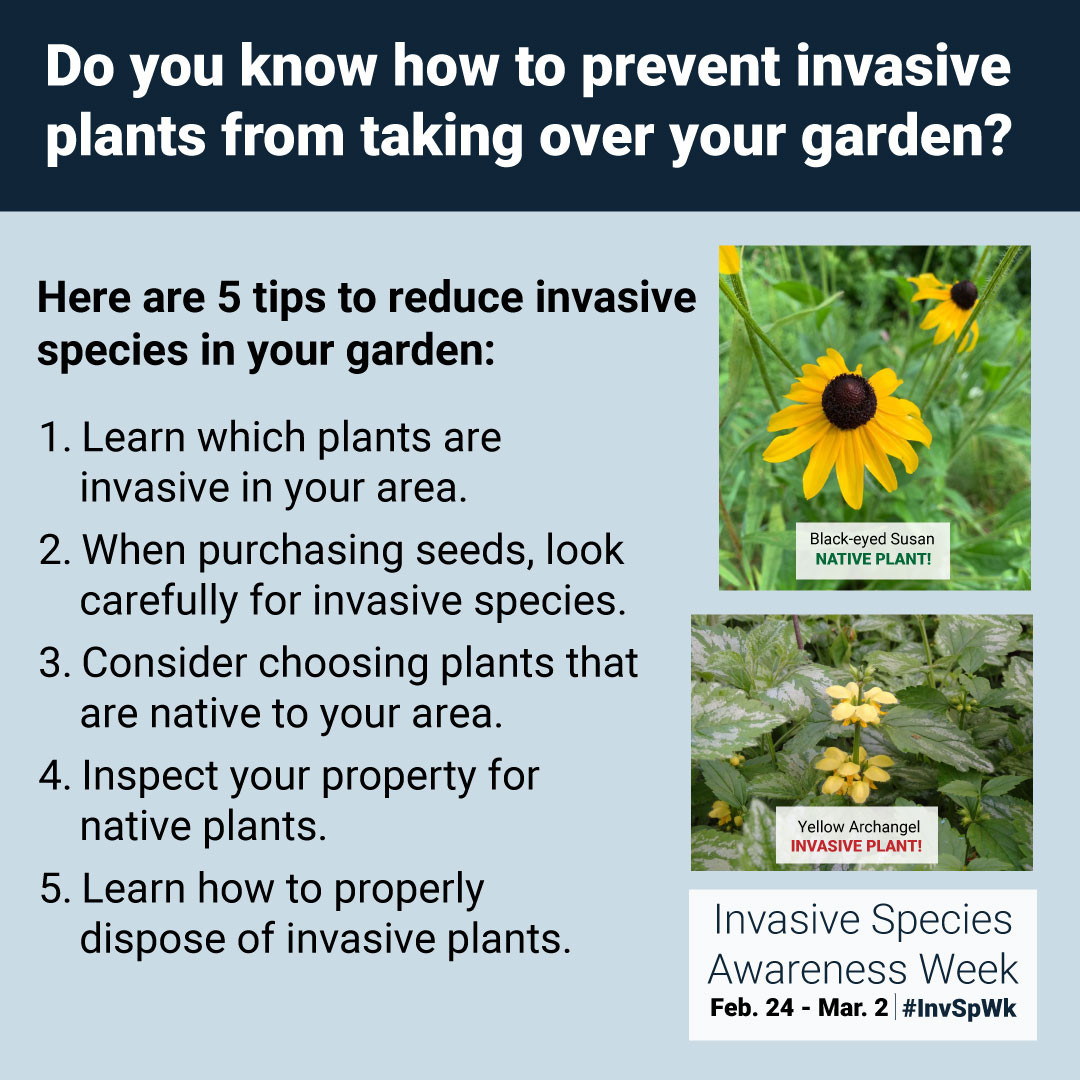 Do you know how to prevent invasive plants from taking over your garden?

Here are 5 tips to reduce invasive species in your garden:

1. Learn which plants are invasive in your area.
2. When purchasing seeds, look carefully for invasive species.
3. Consider choosing plants that are native to your area.
4. Inspect your property for native plants.
5. Learn how to properly dispose of invasive plants.

Black-eyed Susan
NATIVE PLANT!

Yellow Archangel
INVASIVE PLANT!

Invasive Species Awareness Week
Feb. 24 - Mar. 2 | #InvSpWk